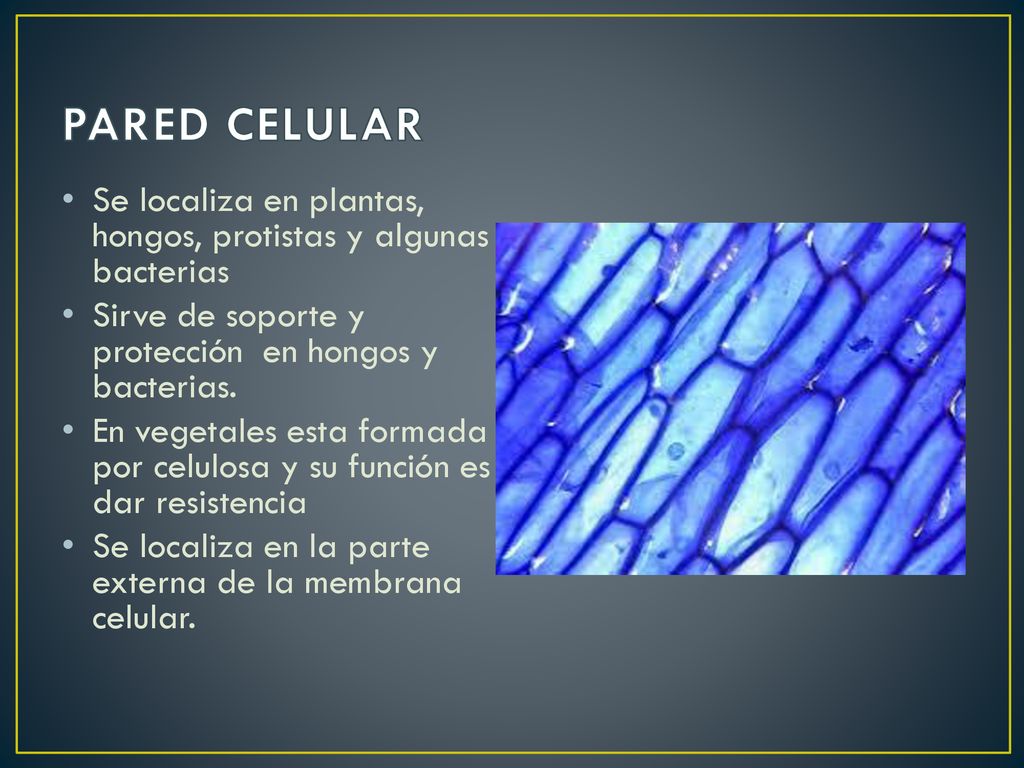 PARED CELULAR

• Se localiza en plantas, hongos, protistas y algunas bacterias
• Sirve de soporte y protección en hongos y bacterias.
• En vegetales esta formada por celulosa y su función es dar resistencia
• Se localiza en la parte externa de la membrana celular.